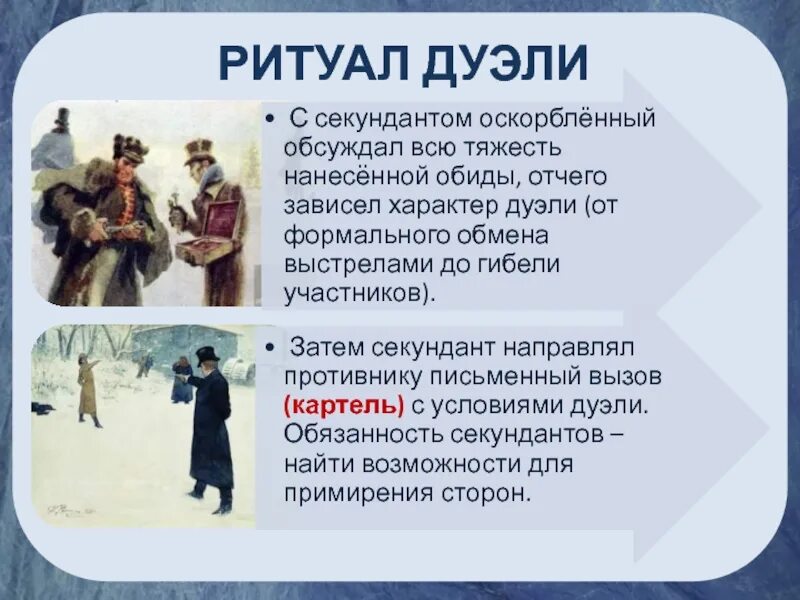 РИТУАЛ ДУЭЛИ

• С секундантом оскорблённый обсуждал всю тяжесть нанесённой обиды, отчего зависел характер дуэли (от формального обмена выстрелами до гибели участников).

• Затем секундант направлял противнику письменный вызов (картель) с условиями дуэли. Обязанность секундантов – найти возможности для примирения сторон.